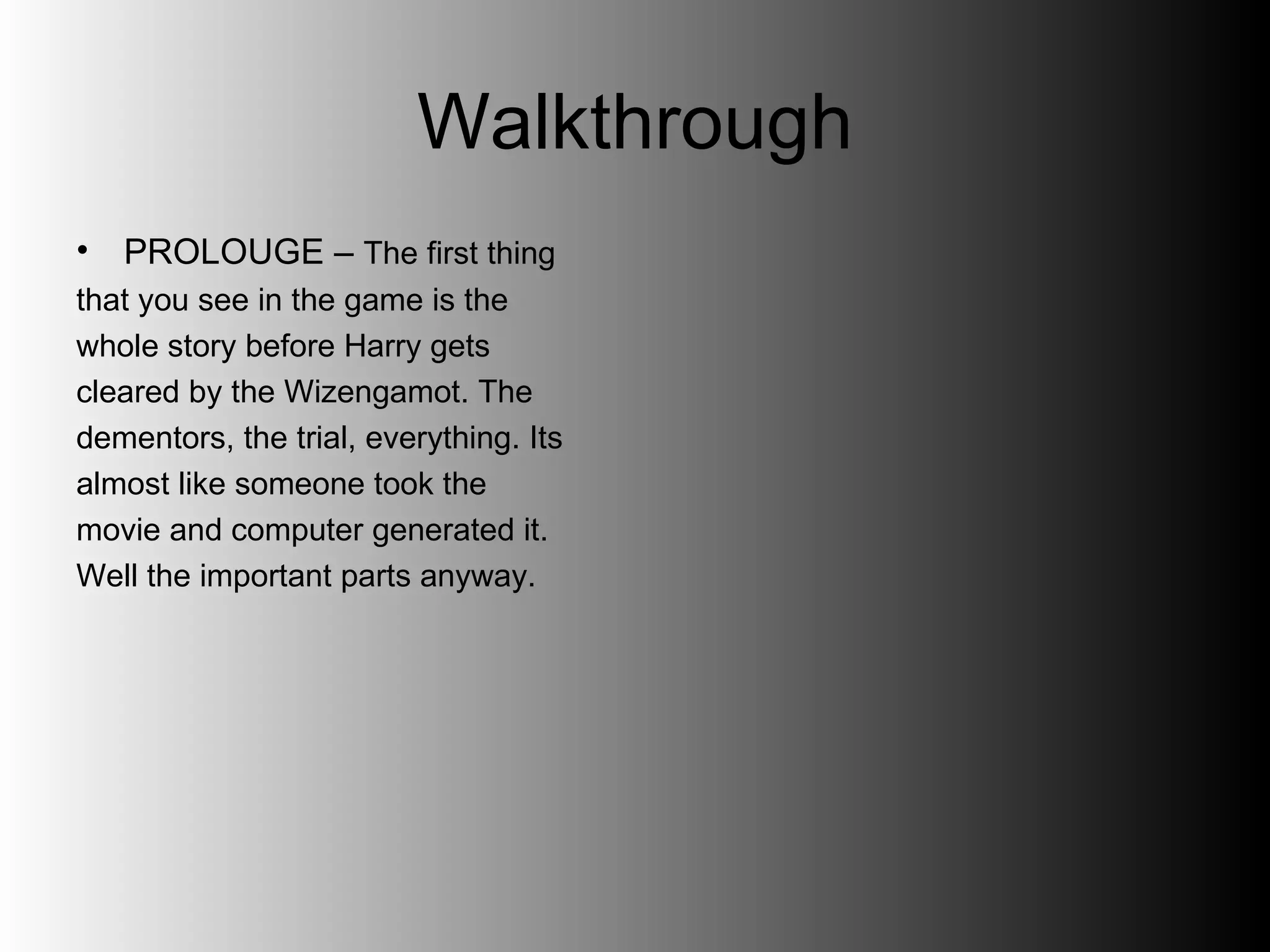 Walkthrough

• PROLOUGE – The first thing that you see in the game is the whole story before Harry gets cleared by the Wizengamot. The dementors, the trial, everything. Its almost like someone took the movie and computer generated it. Well the important parts anyway.